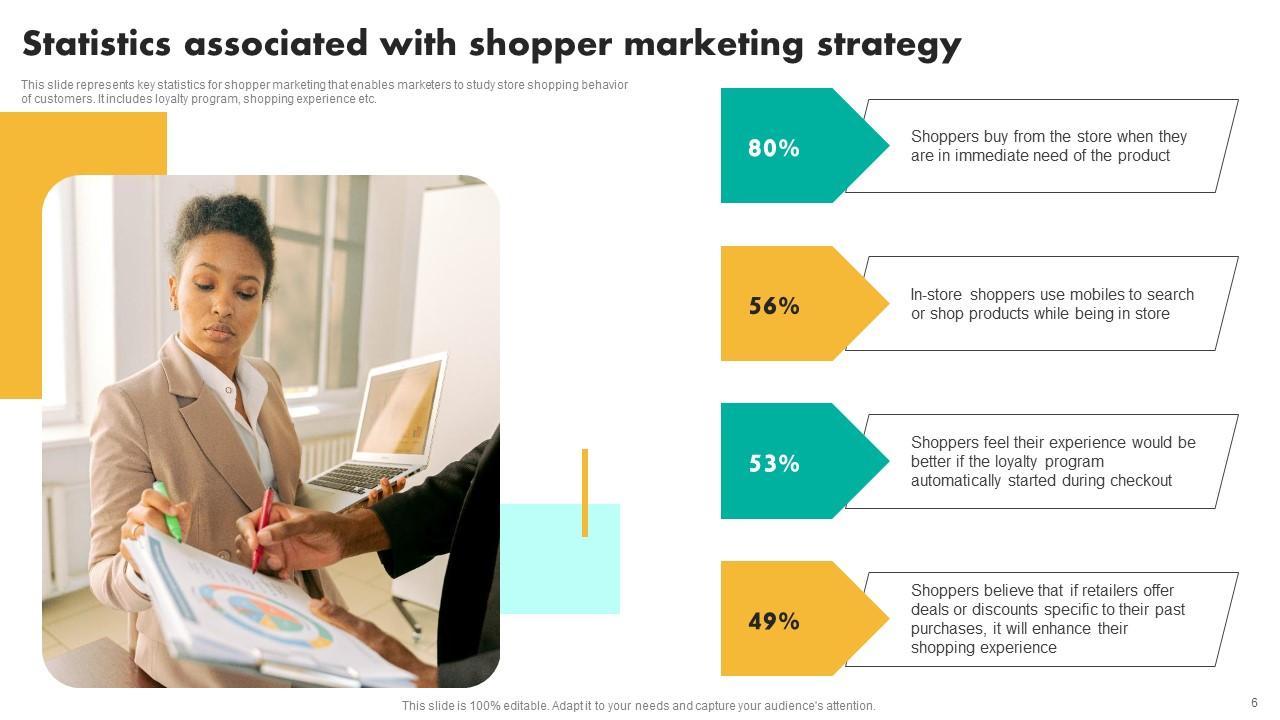 Statistics associated with shopper marketing strategy

This slide represents key statistics for shopper marketing that enables marketers to study store shopping behavior of customers. It includes loyalty program, shopping experience etc.

80%

Shoppers buy from the store when they are in immediate need of the product

56%

In-store shoppers use mobiles to search or shop products while being in store

53%

Shoppers feel their experience would be better if the loyalty program automatically started during checkout

49%

Shoppers believe that if retailers offer deals or discounts specific to their past purchases, it will enhance their shopping experience

This slide is 100% editable. Adapt it to your needs and capture your audience's attention.

6